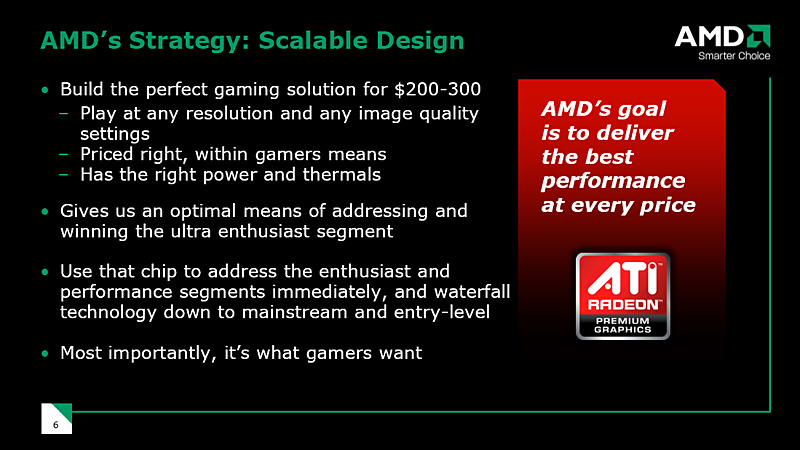 AMD's Strategy: Scalable Design

AMD
Smarter Choice

• Build the perfect gaming solution for \$200-300
– Play at any resolution and any image quality settings
– Priced right, within gamers means
– Has the right power and thermals

• Gives us an optimal means of addressing and winning the ultra enthusiast segment

• Use that chip to address the enthusiast and performance segments immediately, and waterfall technology down to mainstream and entry-level

• Most importantly, it's what gamers want

AMD's goal is to deliver the best performance at every price

ATI
RADEON
PREMIUM GRAPHICS

6